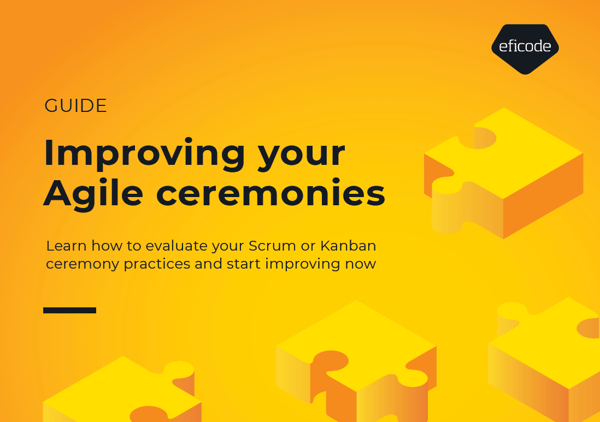 eficode

GUIDE

Improving your Agile ceremonies

Learn how to evaluate your Scrum or Kanban ceremony practices and start improving now